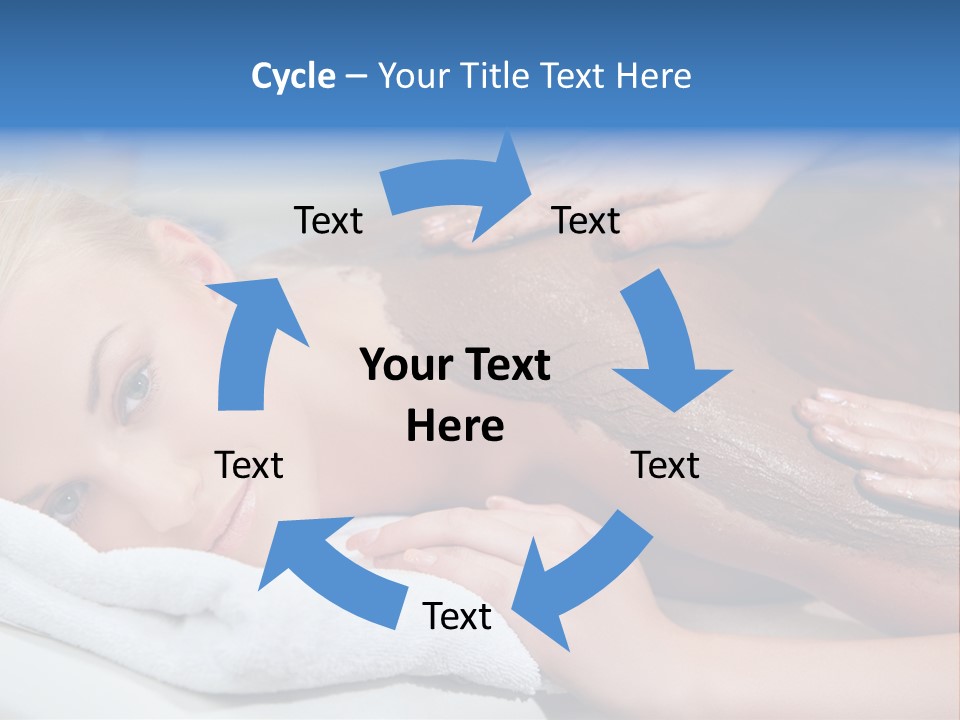 Cycle – Your Title Text Here

Text

Text

Your Text Here

Text

Text

Text